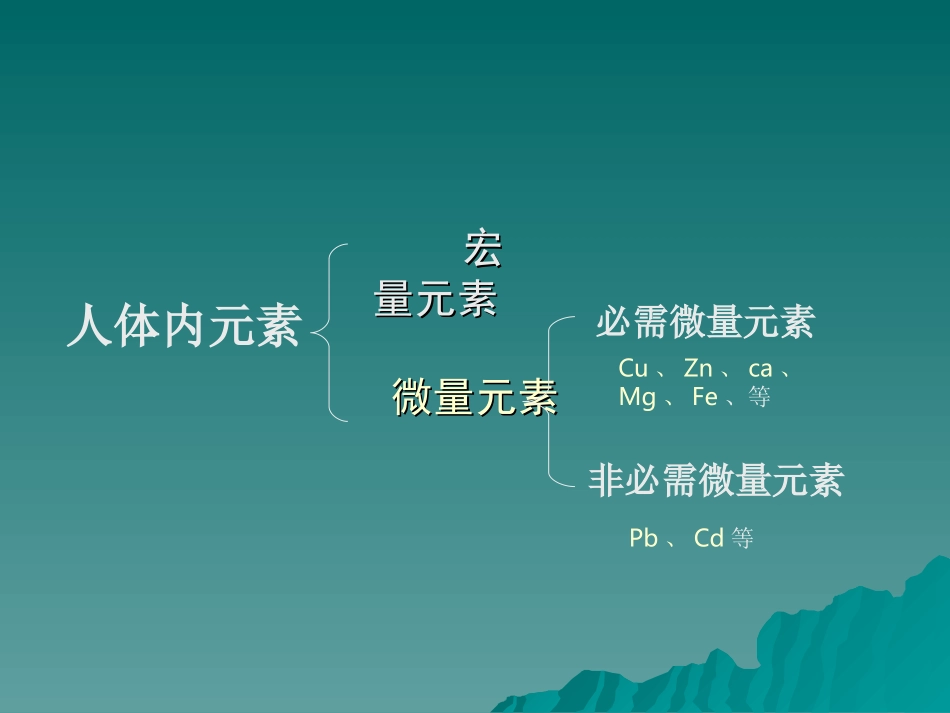 人体内元素

宏量元素

微量元素

必需微量元素

Cu 、 Zn 、 ca 、 Mg 、 Fe 、等

非必需微量元素

Pb 、 Cd 等